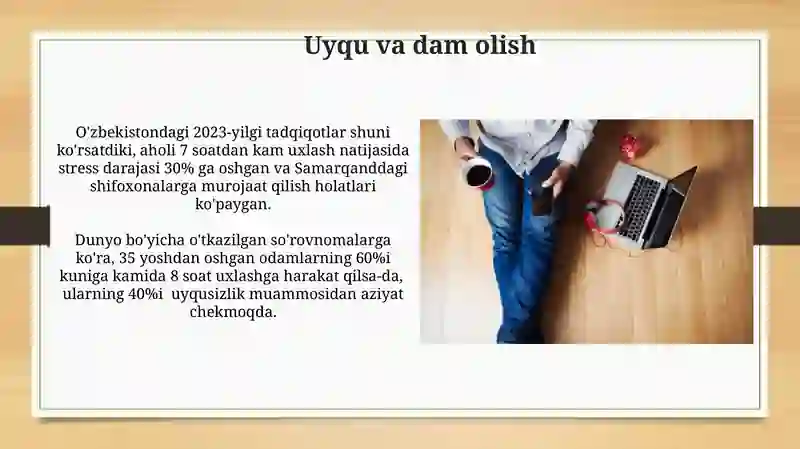 Uyqu va dam olish

O'zbekistondagi 2023-yilgi tadqiqotlar shuni ko'rsatdiki, aholi 7 soatdan kam uxlash natijasida stress darajasi 30% ga oshgan va Samarqanddagi shifoxonalarga murojaat qilish holatlari ko'paygan.

Dunyo bo'yicha o'tkazilgan so'rovnomalarga ko'ra, 35 yoshdan oshgan odamlarning 60%i kuniga kamida 8 soat uxlashga harakat qilsa-da, ularning 40%i uyqusizlik muammosidan aziyat chekmoqda.